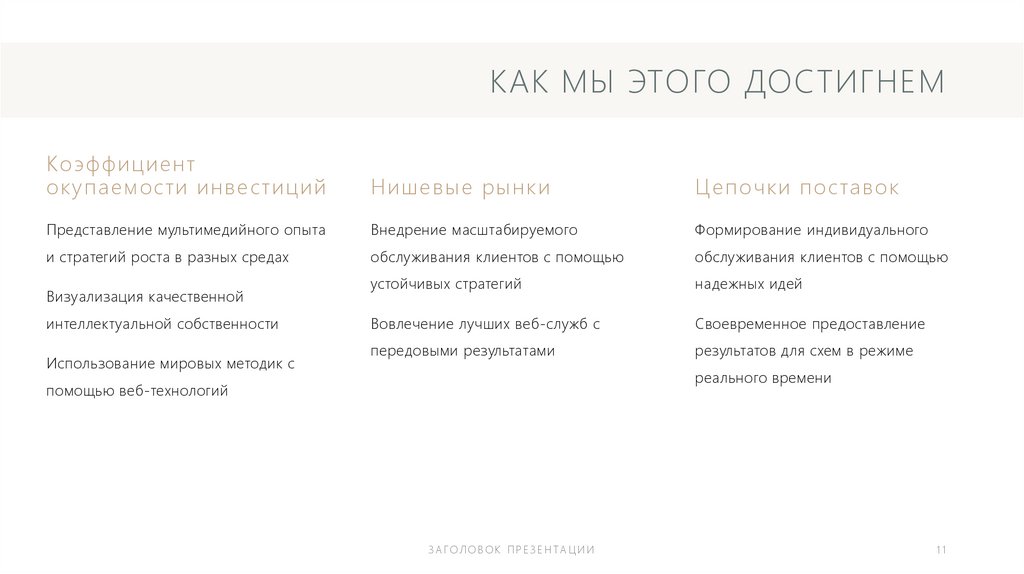 КАК МЫ ЭТОГО ДОСТИГНЕМ

Коэффициент окупаемости инвестиций

Представление мультимедийного опыта и стратегий роста в разных средах

Визуализация качественной интеллектуальной собственности

Использование мировых методик с помощью веб-технологий

Нишевые рынки

Внедрение масштабируемого обслуживания клиентов с помощью устойчивых стратегий

Вовлечение лучших веб-служб с передовыми результатами

Цепочки поставок

Формирование индивидуального обслуживания клиентов с помощью надежных идей

Своевременное предоставление результатов для схем в режиме реального времени

ЗАГОЛОВОК ПРЕЗЕНТАЦИИ

11